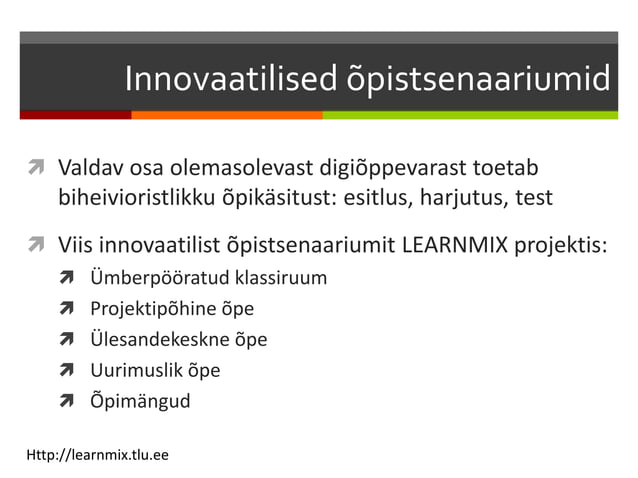 Innovaatilised õpistsenaariumid

Valdav osa olemasolevast digiõppevarast toetab biheivioristlikku õpikäsitust: esitlus, harjutus, test

Viis innovaatilist õpistsenaariumit LEARNMIX projektis:

Ümberpööratud klassiruum

Projektipõhine õpe

Ülesandekeskne õpe

Uurimuslik õpe

Õpimängud

Http://learnmix.tlu.ee